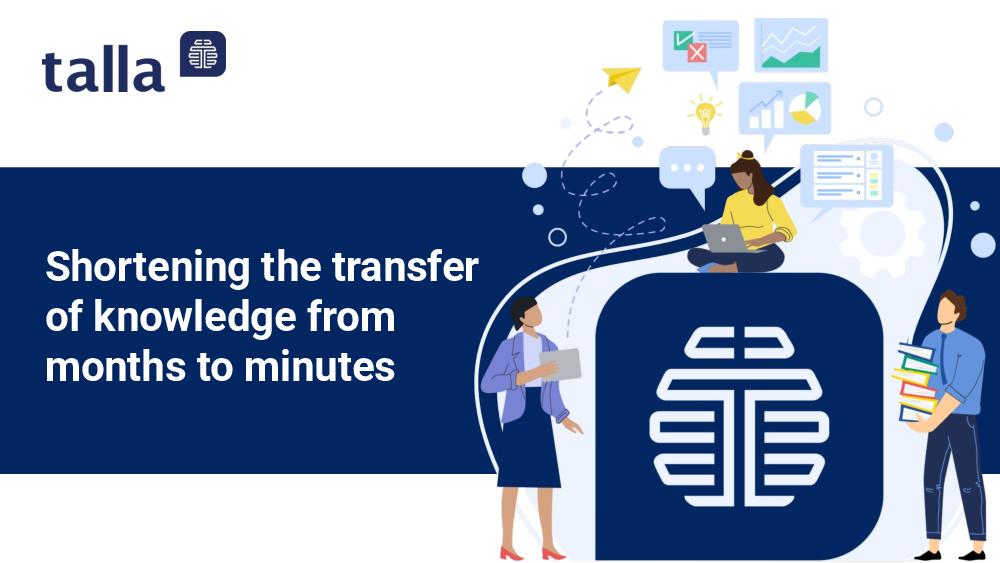 talla

Shortening the transfer of knowledge from months to minutes